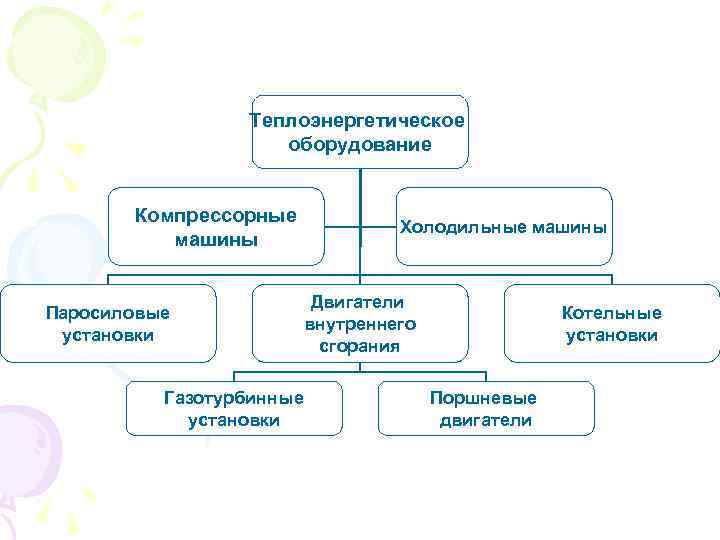 Теплоэнергетическое оборудование

Компрессорные машины

Холодильные машины

Паросиловые установки

Двигатели внутреннего сгорания

Котельные установки

Газотурбинные установки

Поршневые двигатели